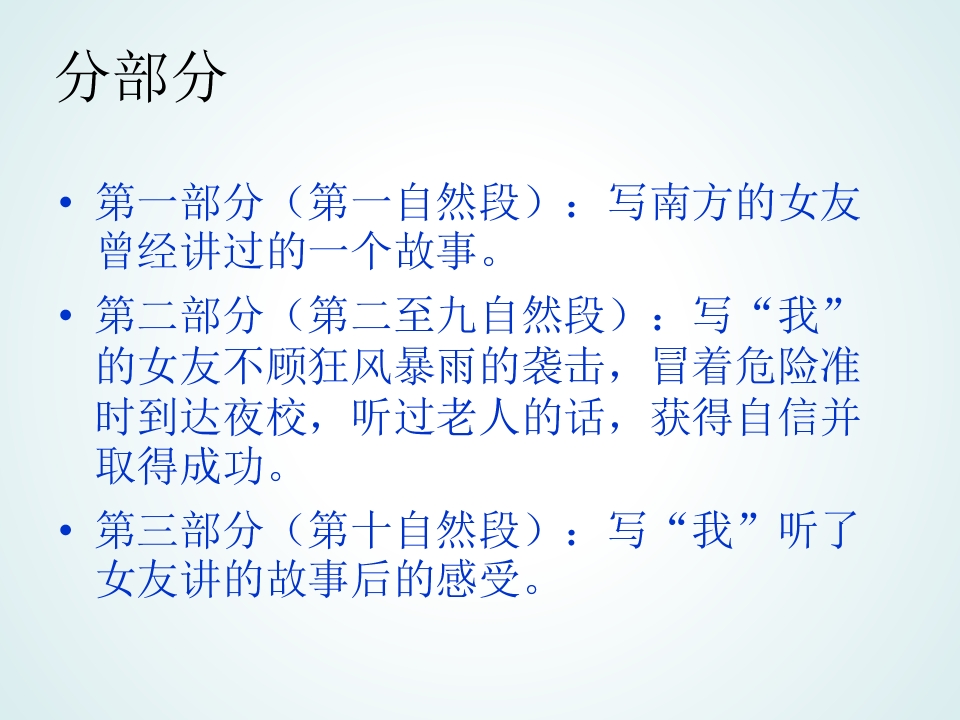 分部分

• 第一部分（第一自然段）：写南方的女友曾经讲过的一个故事。

• 第二部分（第二至九自然段）：写“我”的女友不顾狂风暴雨的袭击，冒着危险准时到达夜校，听过老人的话，获得自信并取得成功。

• 第三部分（第十自然段）：写“我”听了女友讲的故事后的感受。